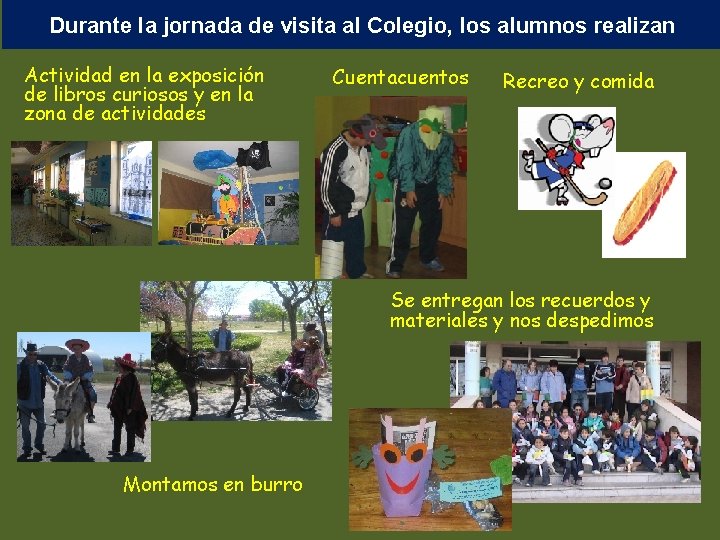 Durante la jornada de visita al Colegio, los alumnos realizan

Actividad en la exposición de libros curiosos y en la zona de actividades

Cuentacuentos

Recreo y comida

Se entregan los recuerdos y materiales y nos despedimos

Montamos en burro